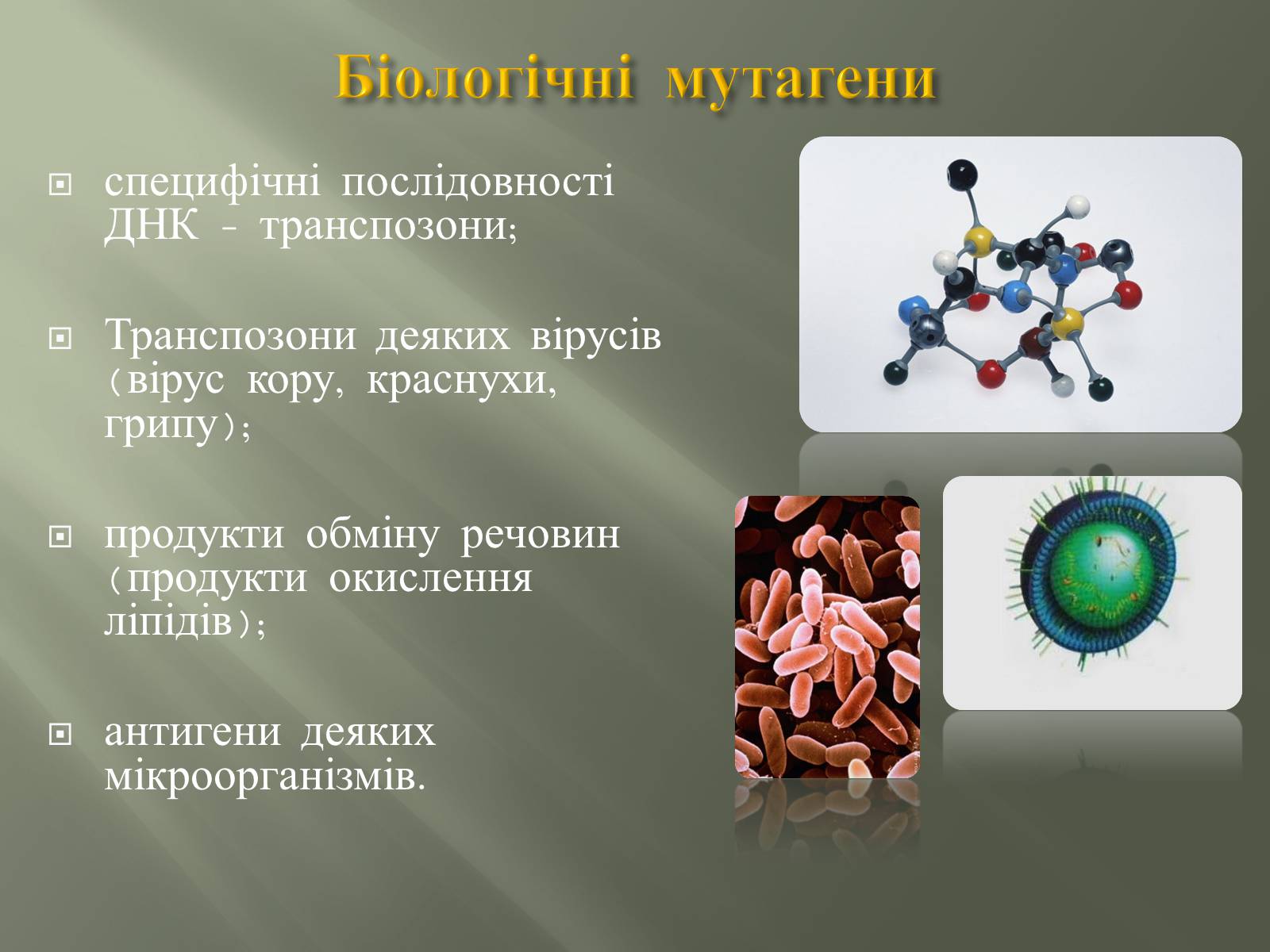 Біологічні мутагени

специфічні послідовності ДНК - транспозони;

Транспозони деяких вірусів (вірус кору, краснухи, грипу);

продукти обміну речовин (продукти окислення ліпідів);

антигени деяких мікроорганізмів.